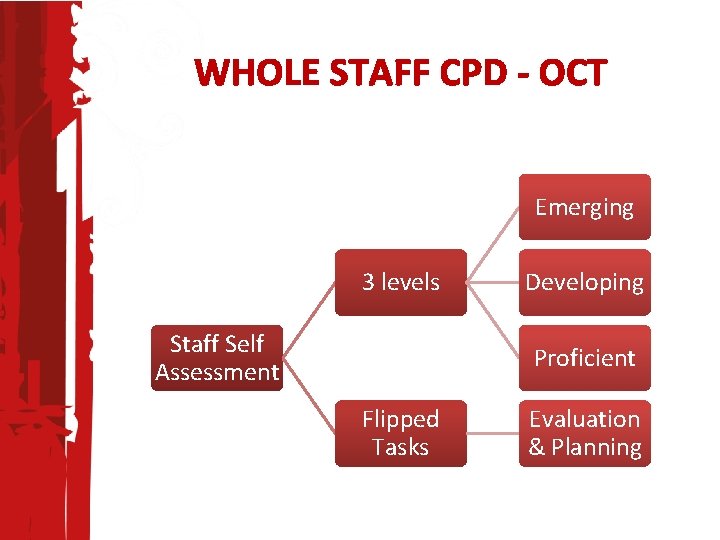 WHOLE STAFF CPD - OCT

Staff Self Assessment

3 levels

Emerging

Developing

Proficient

Flipped Tasks

Evaluation & Planning